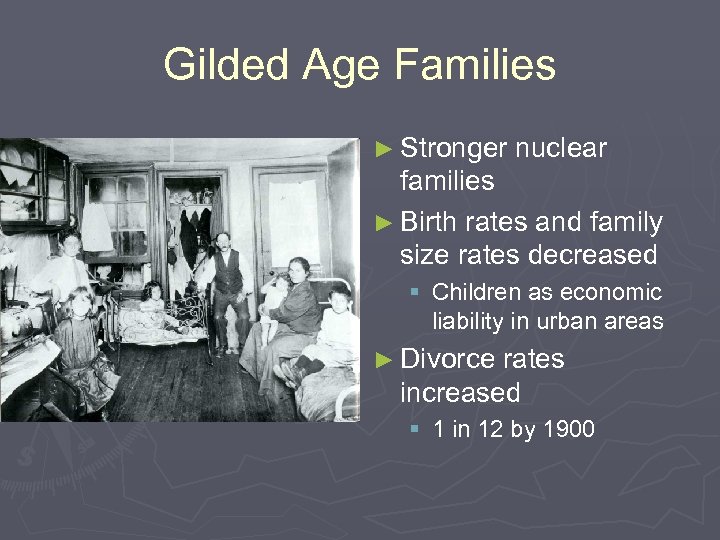 Gilded Age Families

► Stronger nuclear families

► Birth rates and family size rates decreased

▪ Children as economic liability in urban areas

► Divorce rates increased

▪ 1 in 12 by 1900